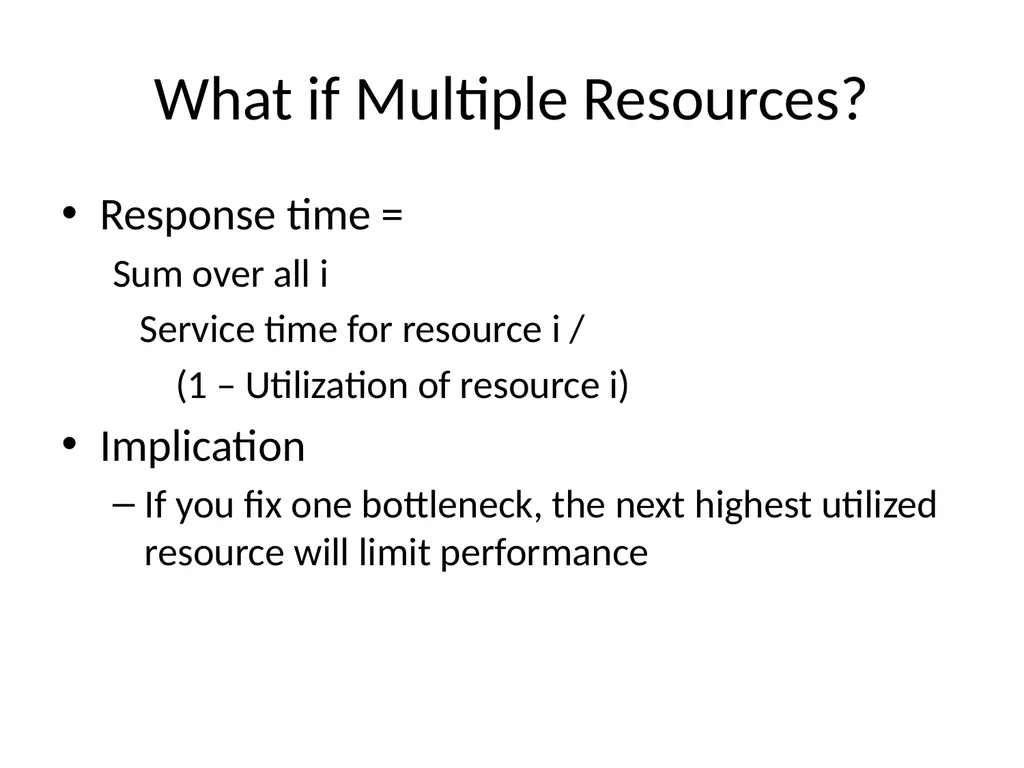 What if Multiple Resources?

• Response time =

Sum over all i

Service time for resource i /

(1 – Utilization of resource i)

• Implication

– If you fix one bottleneck, the next highest utilized resource will limit performance